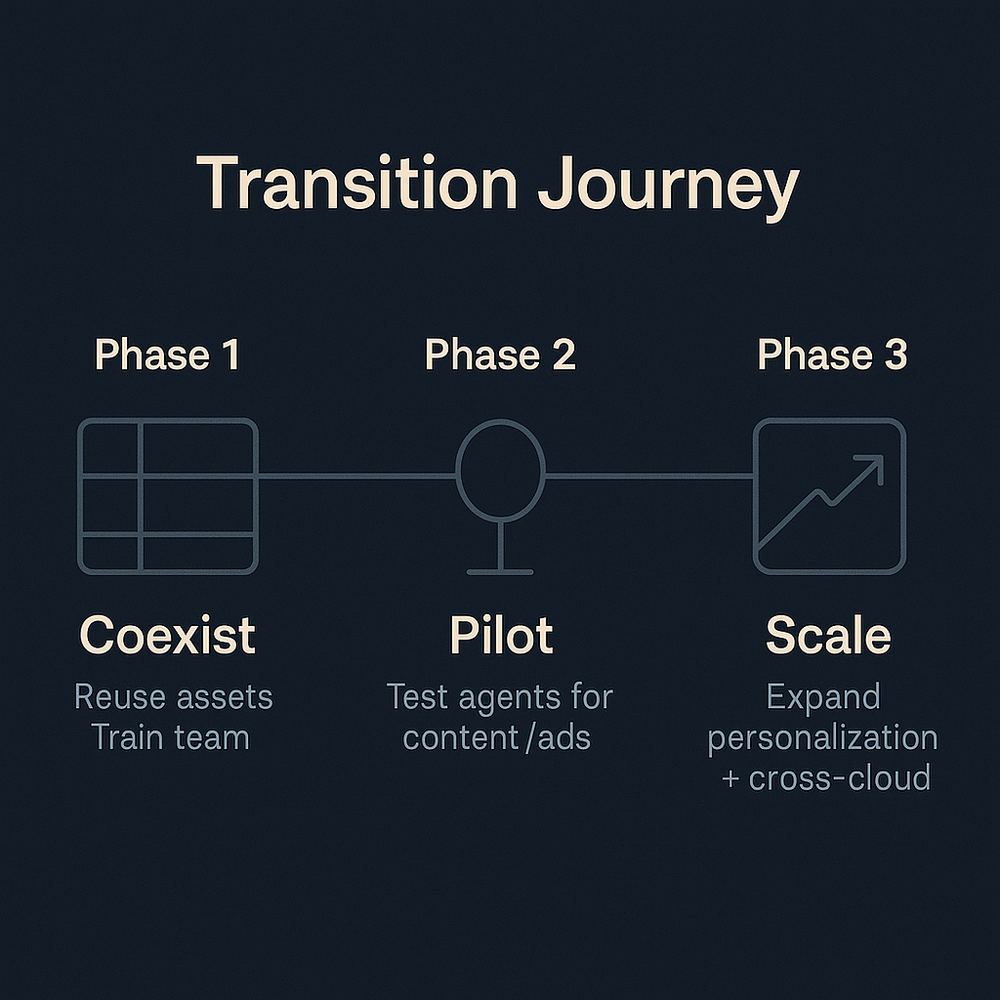 Transition Journey

Phase 1

Coexist

Reuse assets
Train team

Phase 2

Pilot

Test agents for content /ads

Phase 3

Scale

Expand personalization + cross-cloud